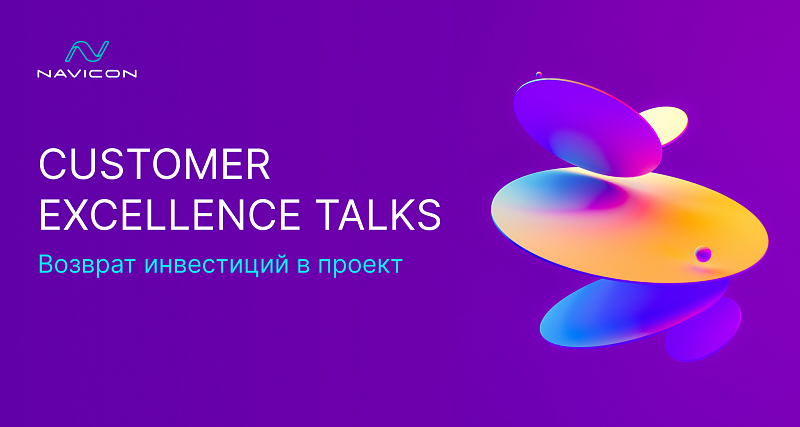 NAVICON

CUSTOMER
EXCELLENCE TALKS

Возврат инвестиций в проект